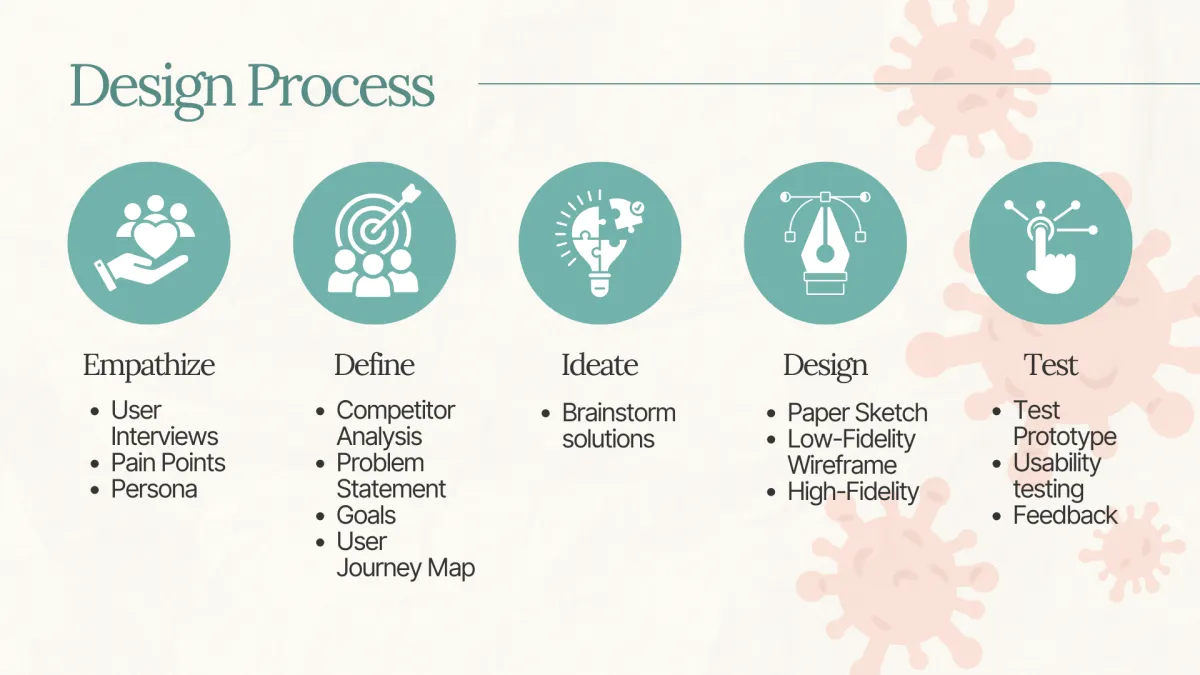 Design Process

Empathize

- User Interviews
- Pain Points
- Persona

Define

- Competitor Analysis
- Problem Statement
- Goals
- User Journey Map

Ideate

- Brainstorm solutions

Design

- Paper Sketch
- Low-Fidelity Wireframe
- High-Fidelity

Test

- Test Prototype
- Usability testing
- Feedback